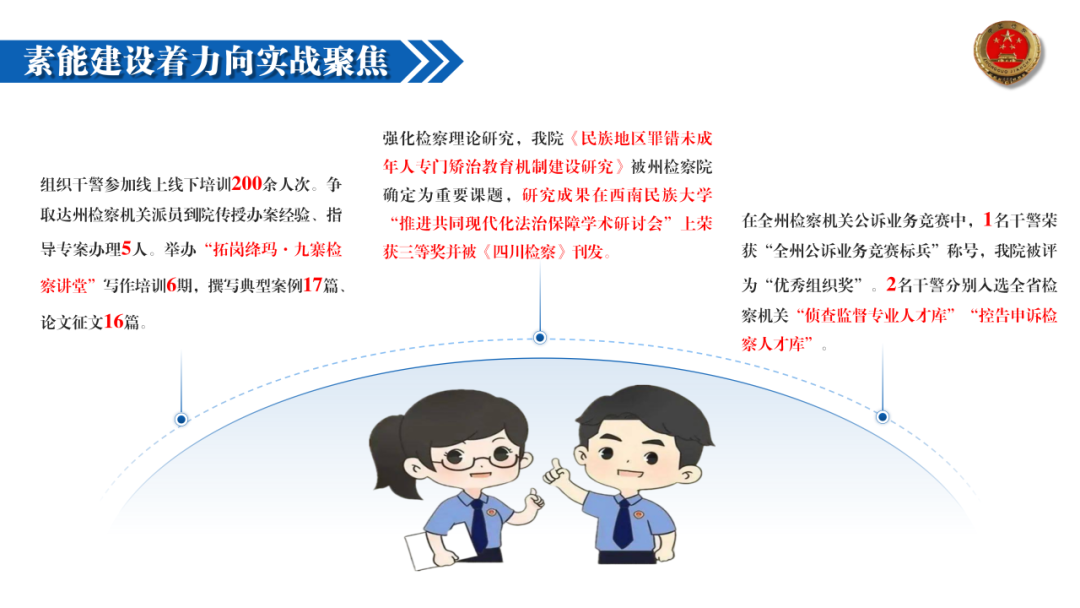 素能建设着力向实战聚焦

组织干警参加线上线下培训200余人次。争取达州检察机关派员到院传授办案经验、指导专案办理5人。举办“拓岗绛玛·九寨检察讲堂”写作培训6期，撰写典型案例17篇、论文征文16篇。

强化检察理论研究，我院《民族地区罪错未成年人专门矫治教育机制建设研究》被州检察院确定为重要课题，研究成果在西南民族大学“推进共同现代化法治保障学术研讨会”上荣获三等奖并被《四川检察》刊发。

在全州检察机关公诉业务竞赛中，1名干警荣获“全州公诉业务竞赛标兵”称号，我院被评为“优秀组织奖”。2名干警分别入选全省检察机关“侦查监督专业人才库”“控告申诉检察人才库”。